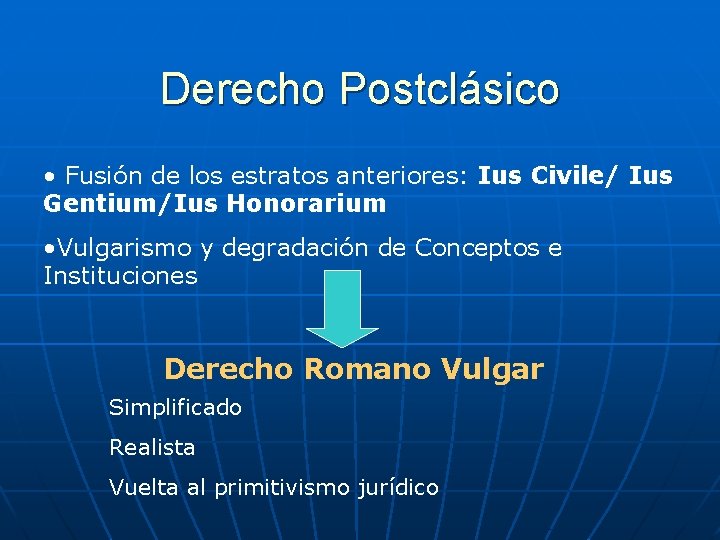 Derecho Postclásico

• Fusión de los estratos anteriores: Ius Civile/ Ius Gentium/Ius Honorarium

•Vulgarismo y degradación de Conceptos e Instituciones

Derecho Romano Vulgar

Simplificado

Realista

Vuelta al primitivismo jurídico